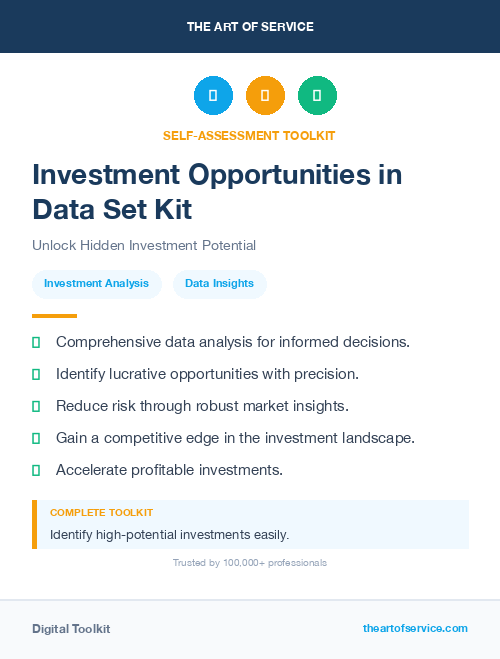 THE ART OF SERVICE

SELF-ASSESSMENT TOOLKIT

Investment Opportunities in Data Set Kit

Unlock Hidden Investment Potential

Investment Analysis

Data Insights

Comprehensive data analysis for informed decisions.

Identify lucrative opportunities with precision.

Reduce risk through robust market insights.

Gain a competitive edge in the investment landscape.

Accelerate profitable investments.

COMPLETE TOOLKIT

Identify high-potential investments easily.

Trusted by 100,000+ professionals

Digital Toolkit

theartofservice.com